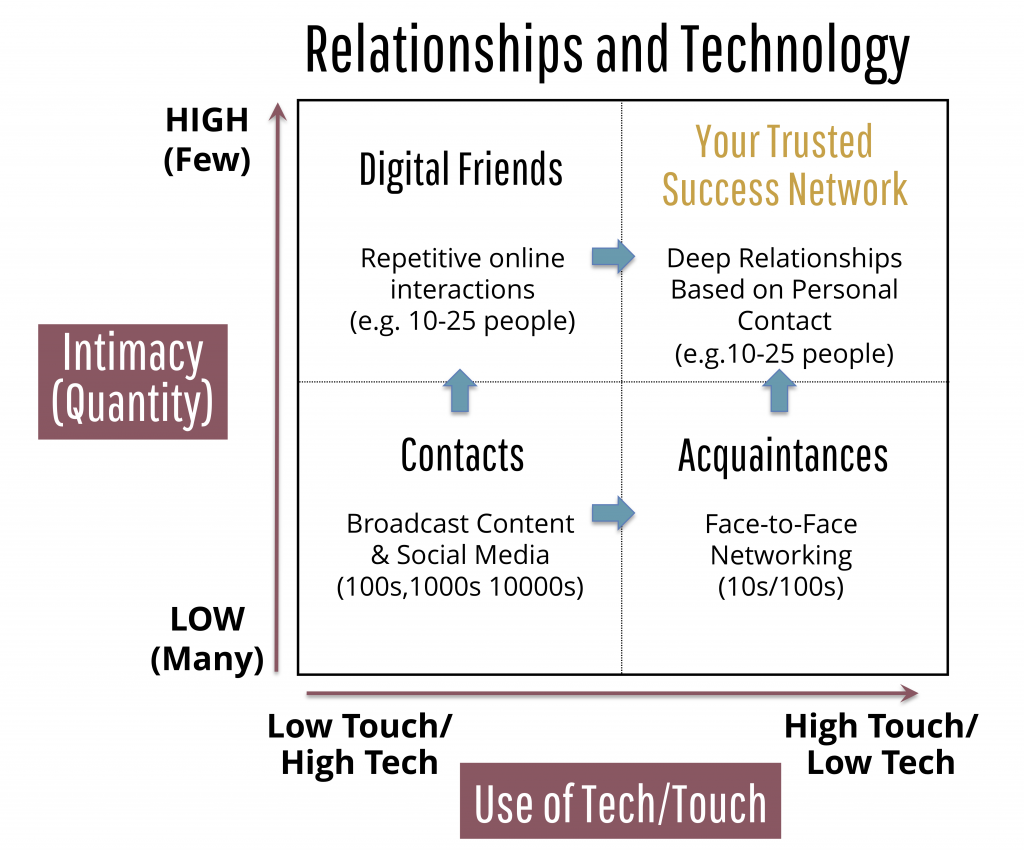 Relationships and Technology

HIGH
(Few)

Intimacy
(Quantity)

LOW
(Many)

Digital Friends

Repetitive online interactions
(e.g. 10-25 people)

Your Trusted Success Network

Deep Relationships Based on Personal Contact
(e.g.10-25 people)

Contacts

Broadcast Content & Social Media
(100s,1000s 10000s)

Acquaintances

Face-to-Face Networking
(10s/100s)

Low Touch/
High Tech

High Touch/
Low Tech

Use of Tech/Touch